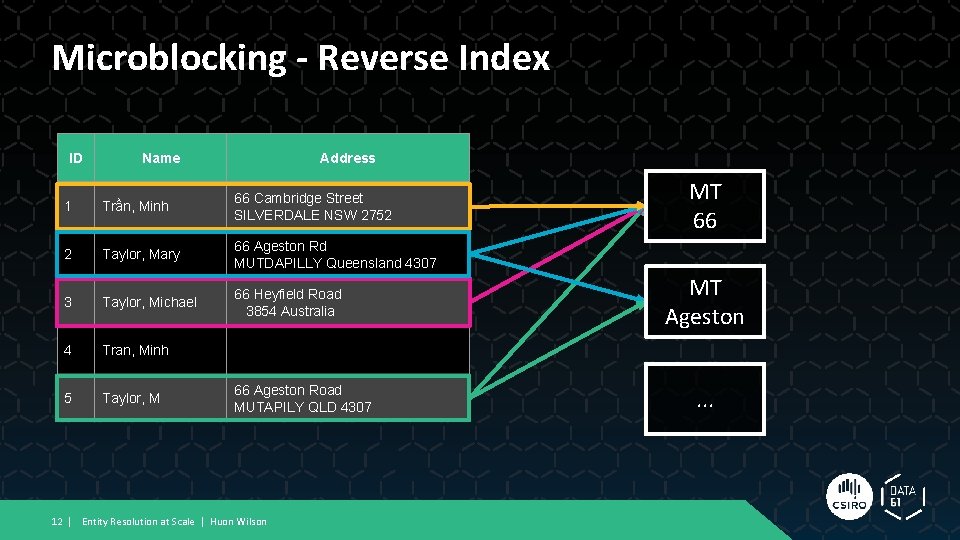 Microblocking - Reverse Index

| ID | Name | Address |
|---|---|---|
| 1 | Trần, Minh | 66 Cambridge Street SILVERDALE NSW 2752 |
| 2 | Taylor, Mary | 66 Ageston Rd MUTDAPILLY Queensland 4307 |
| 3 | Taylor, Michael | 66 Heyfield Road 3854 Australia |
| 4 | Tran, Minh | |
| 5 | Taylor, M | 66 Ageston Road MUTAPILY QLD 4307 |

MT 66

MT Ageston

...

12 | Entity Resolution at Scale | Huon Wilson

CSIRO

DATA 61